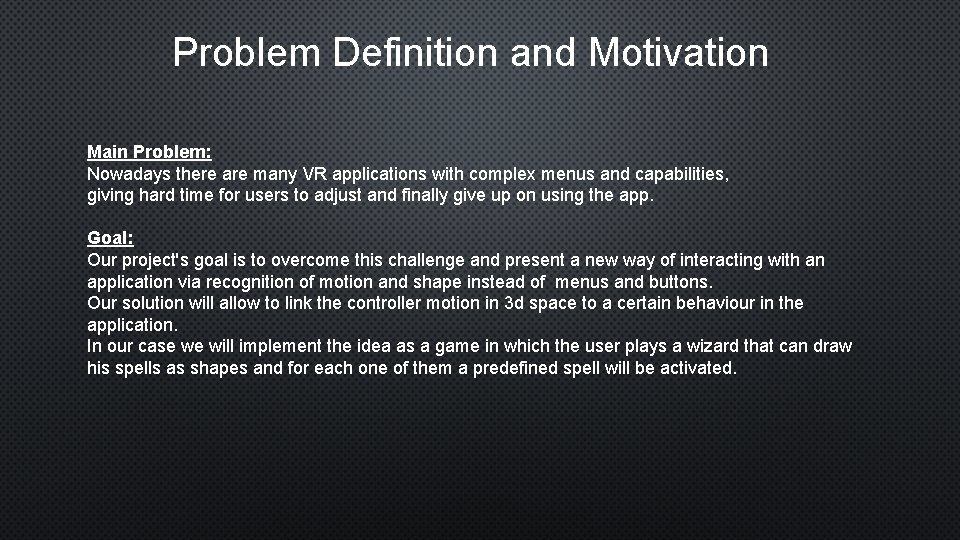 Problem Definition and Motivation

Main Problem:
Nowadays there are many VR applications with complex menus and capabilities, giving hard time for users to adjust and finally give up on using the app.

Goal:
Our project's goal is to overcome this challenge and present a new way of interacting with an application via recognition of motion and shape instead of menus and buttons.
Our solution will allow to link the controller motion in 3d space to a certain behaviour in the application.
In our case we will implement the idea as a game in which the user plays a wizard that can draw his spells as shapes and for each one of them a predefined spell will be activated.